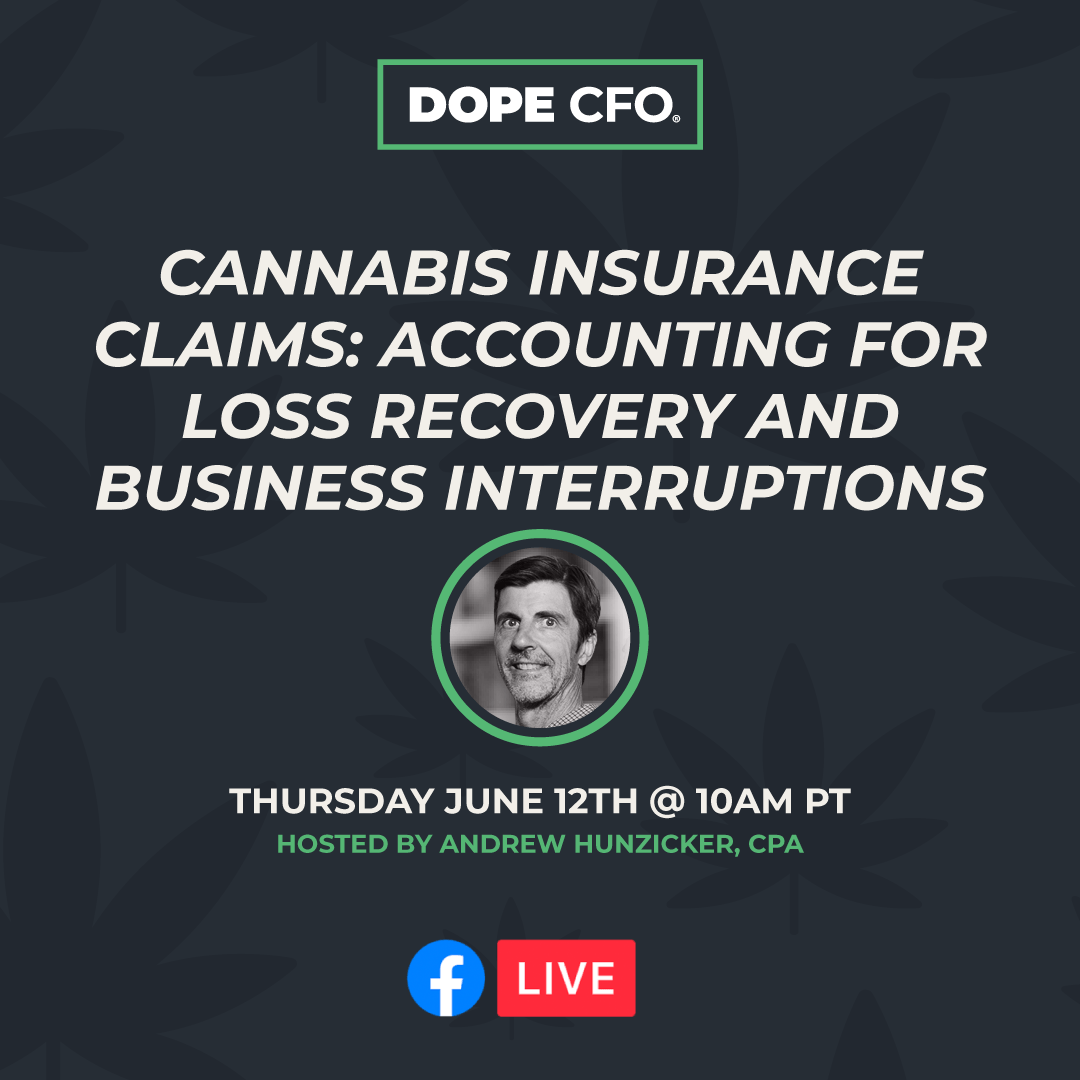 DOPE CFO®

CANNABIS INSURANCE CLAIMS: ACCOUNTING FOR LOSS RECOVERY AND BUSINESS INTERRUPTIONS

THURSDAY JUNE 12TH @ 10AM PT
HOSTED BY ANDREW HUNZICKER, CPA

f LIVE